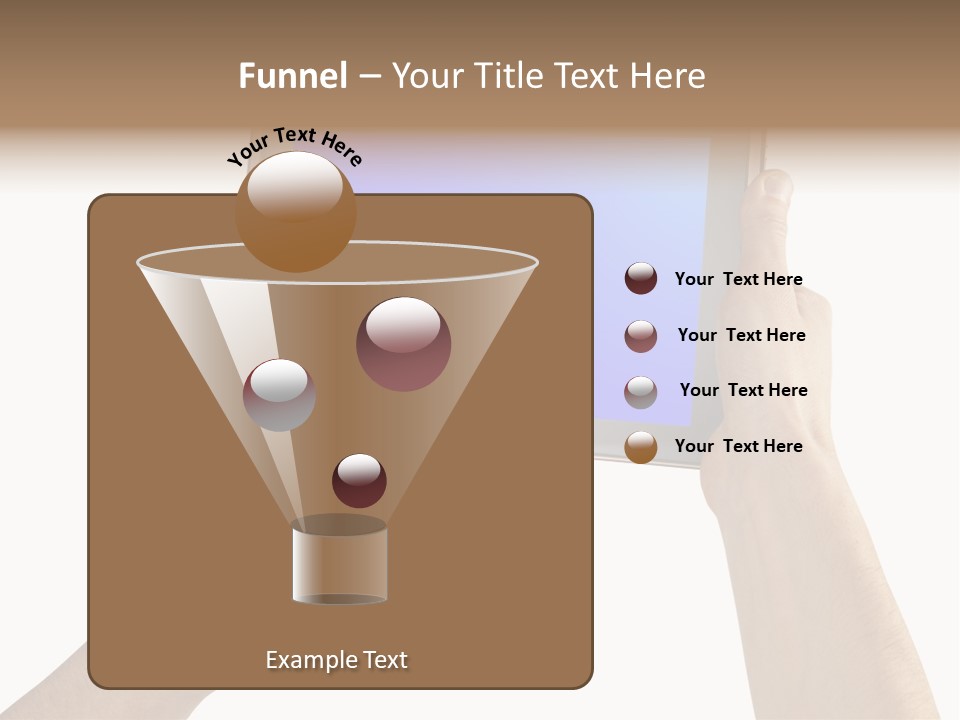 Funnel – Your Title Text Here

Your Text Here

Your  Text Here

Your  Text Here

Your  Text Here

Your  Text Here

Example Text